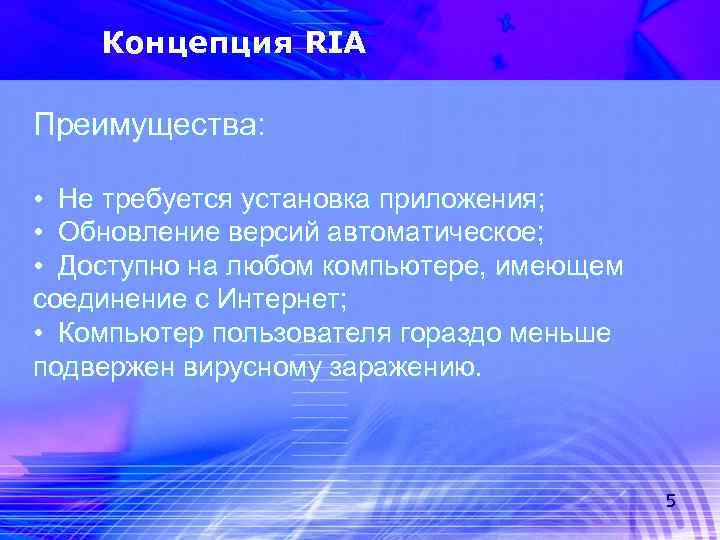 Концепция RIA

Преимущества:

• Не требуется установка приложения;
• Обновление версий автоматическое;
• Доступно на любом компьютере, имеющем соединение с Интернет;
• Компьютер пользователя гораздо меньше подвержен вирусному заражению.

5